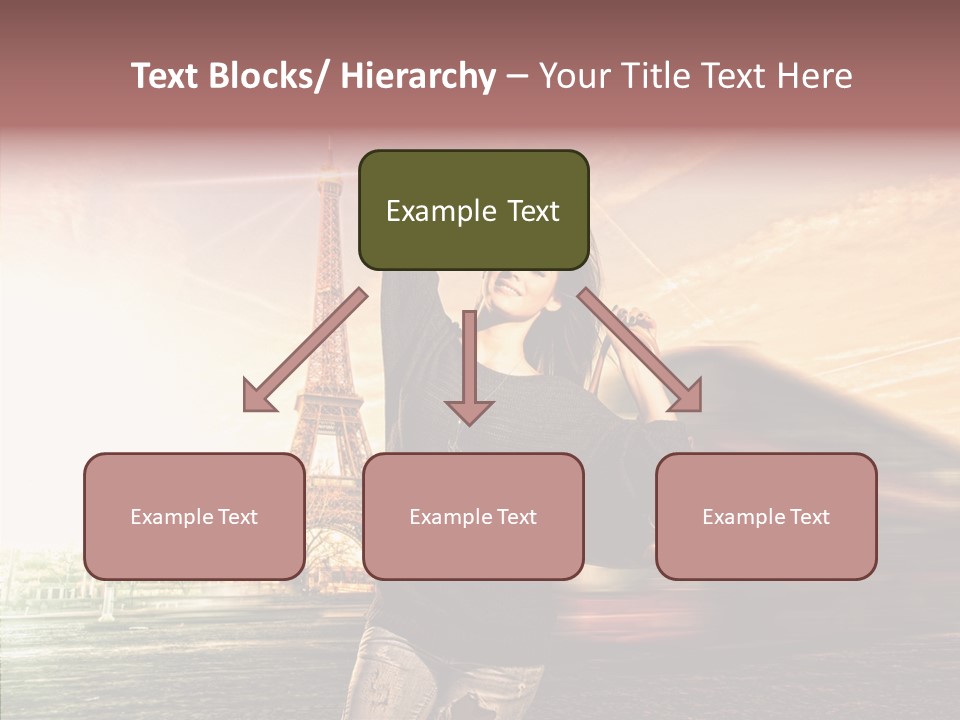 Text Blocks/ Hierarchy – Your Title Text Here

Example Text

Example Text

Example Text

Example Text